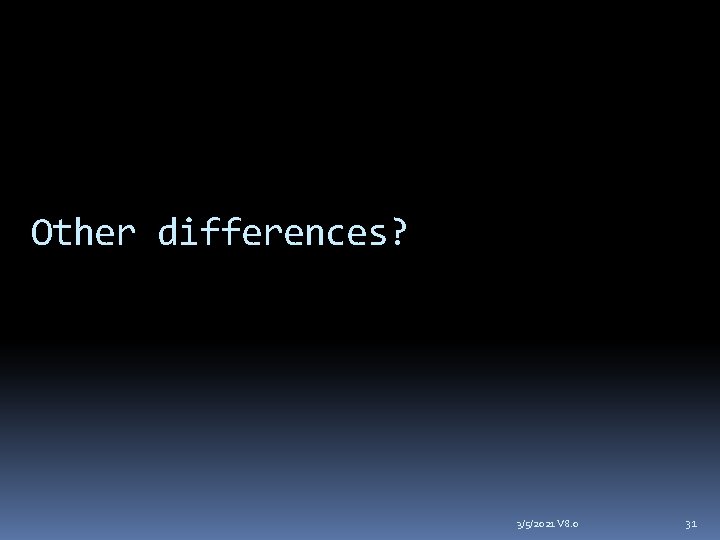 Other differences?

3/5/2021 V8.0

31